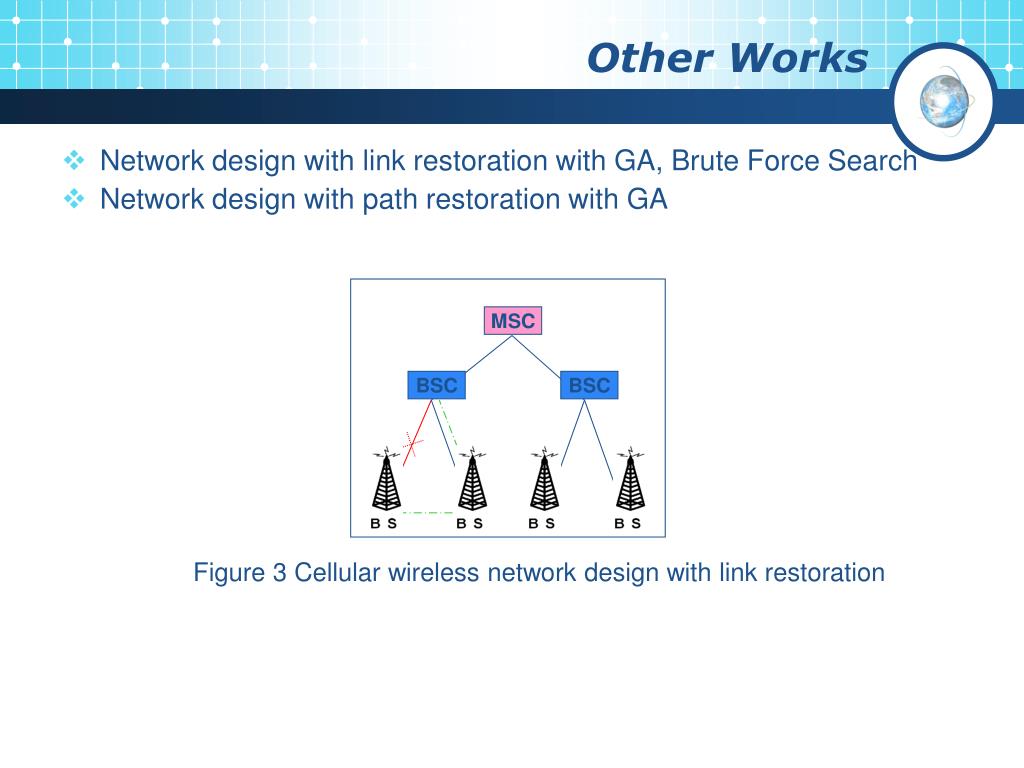 Other Works

❖ Network design with link restoration with GA, Brute Force Search
❖ Network design with path restoration with GA

MSC

BSC

BSC

B S

B S

B S

B S

Figure 3 Cellular wireless network design with link restoration